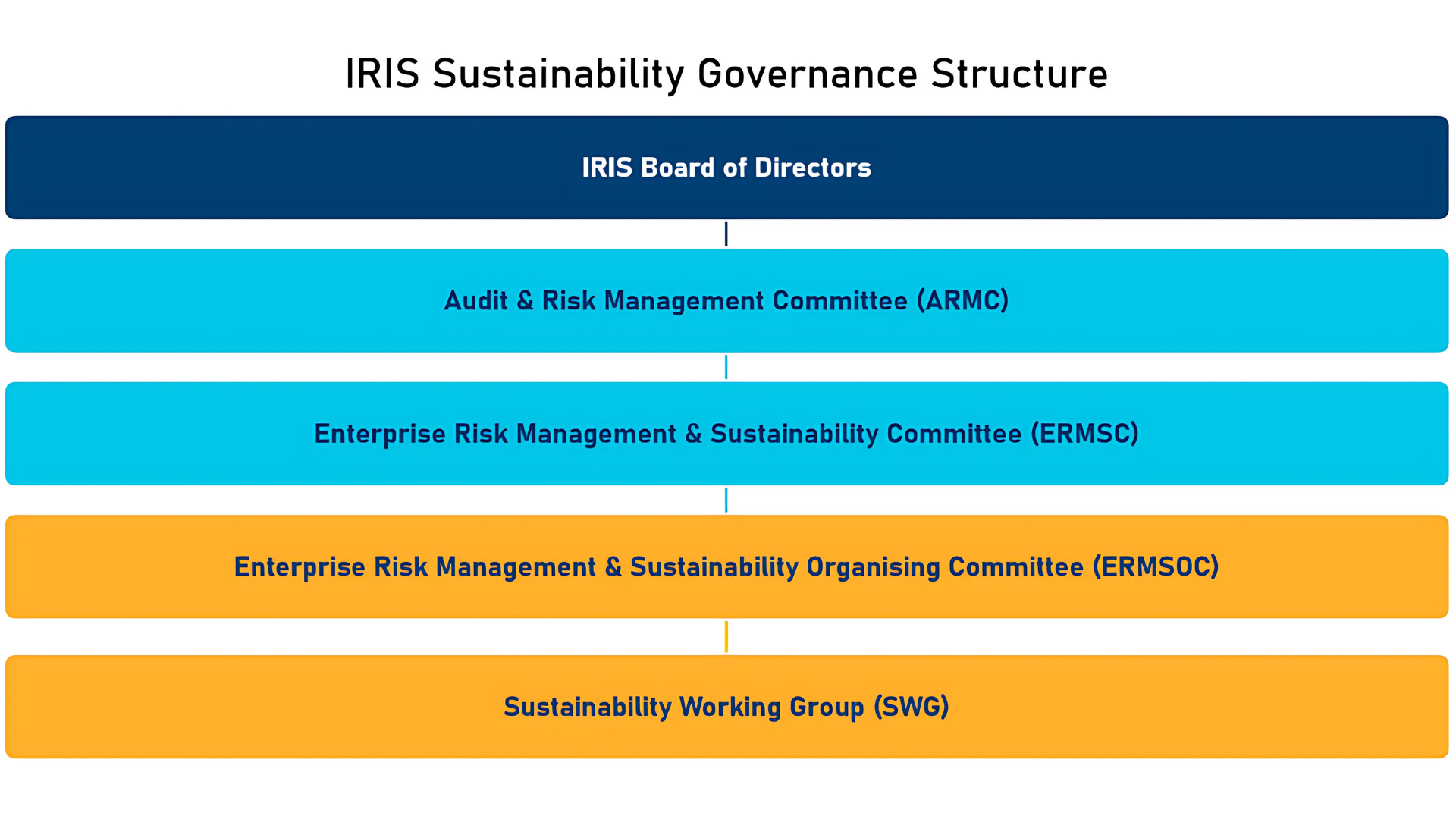 IRIS Sustainability Governance Structure

IRIS Board of Directors

Audit & Risk Management Committee (ARMC)

Enterprise Risk Management & Sustainability Committee (ERMSC)

Enterprise Risk Management & Sustainability Organising Committee (ERMSOC)

Sustainability Working Group (SWG)